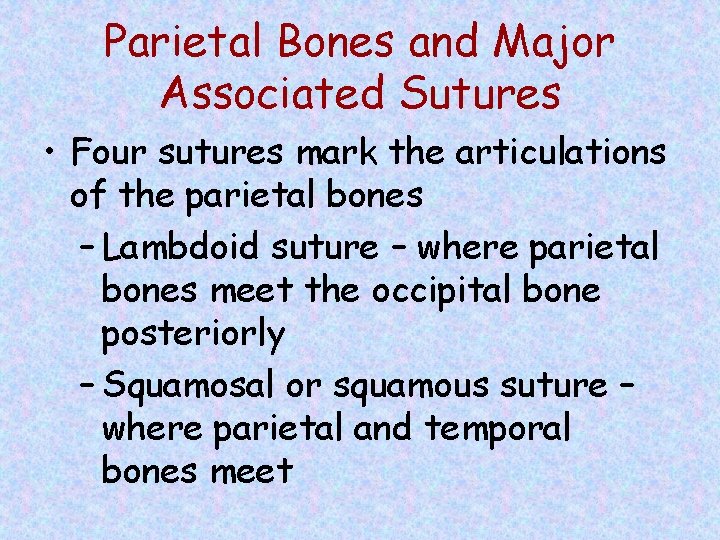 Parietal Bones and Major Associated Sutures

• Four sutures mark the articulations of the parietal bones

– Lambdoid suture – where parietal bones meet the occipital bone posteriorly

– Squamosal or squamous suture – where parietal and temporal bones meet